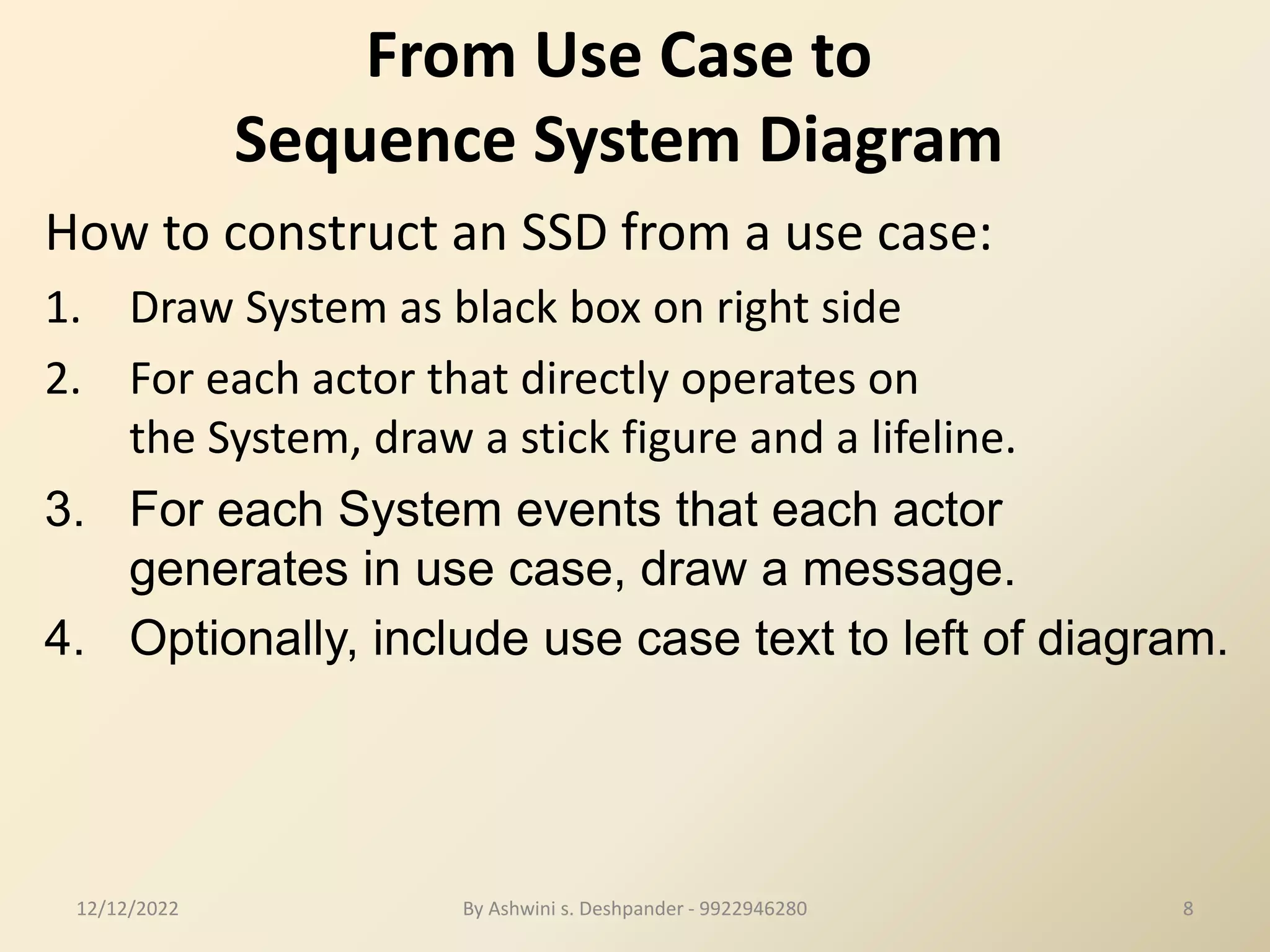 From Use Case to
Sequence System Diagram

How to construct an SSD from a use case:

1. Draw System as black box on right side
2. For each actor that directly operates on the System, draw a stick figure and a lifeline.
3. For each System events that each actor generates in use case, draw a message.
4. Optionally, include use case text to left of diagram.

12/12/2022 By Ashwini s. Deshpander - 9922946280 8